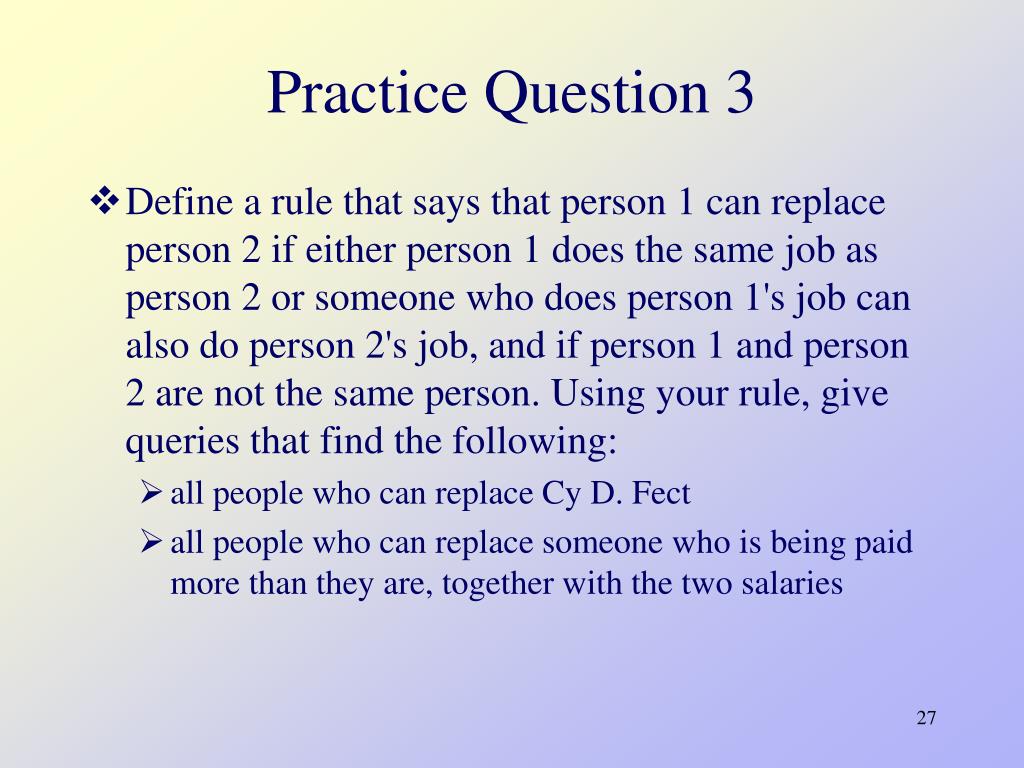 Practice Question 3

❖ Define a rule that says that person 1 can replace person 2 if either person 1 does the same job as person 2 or someone who does person 1's job can also do person 2's job, and if person 1 and person 2 are not the same person. Using your rule, give queries that find the following:

➢ all people who can replace Cy D. Fect

➢ all people who can replace someone who is being paid more than they are, together with the two salaries

27